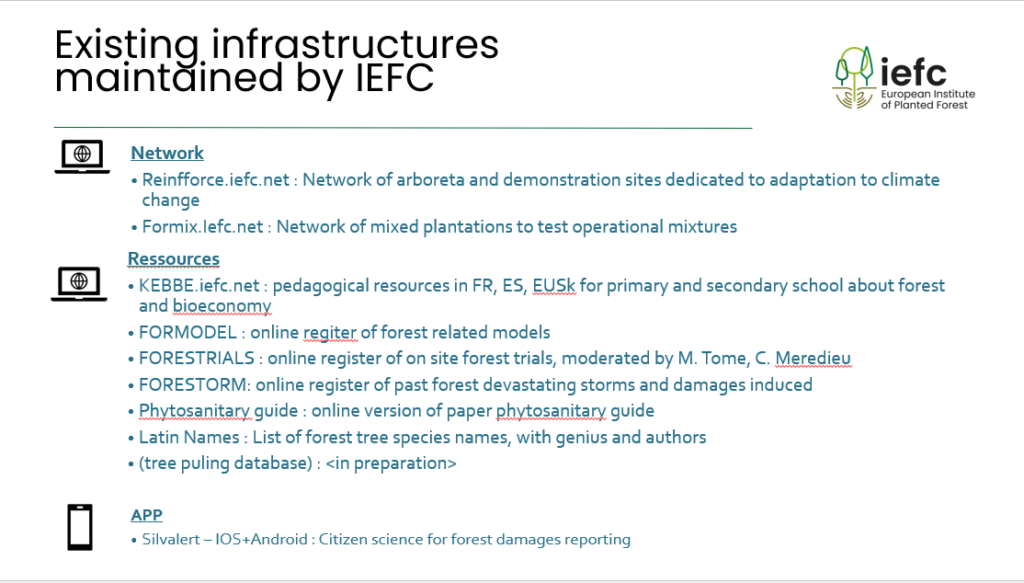 Existing infrastructures maintained by IEFC

iefc
European Institute of Planted Forest

Network
• Reinfforce.iefc.net : Network of arboreta and demonstration sites dedicated to adaptation to climate change
• Formix.Iefc.net : Network of mixed plantations to test operational mixtures

Ressources
• KEBBE.iefc.net : pedagogical resources in FR, ES, EUSk for primary and secondary school about forest and bioeconomy
• FORMODEL : online regiter of forest related models
• FORESTRIALS : online register of on site forest trials, moderated by M. Tome, C. Meredieu
• FORESTORM: online register of past forest devastating storms and damages induced
• Phytosanitary guide : online version of paper phytosanitary guide
• Latin Names : List of forest tree species names, with genius and authors
• (tree puling database) : <in preparation>

APP
• Silvalert – IOS+Android : Citizen science for forest damages reporting